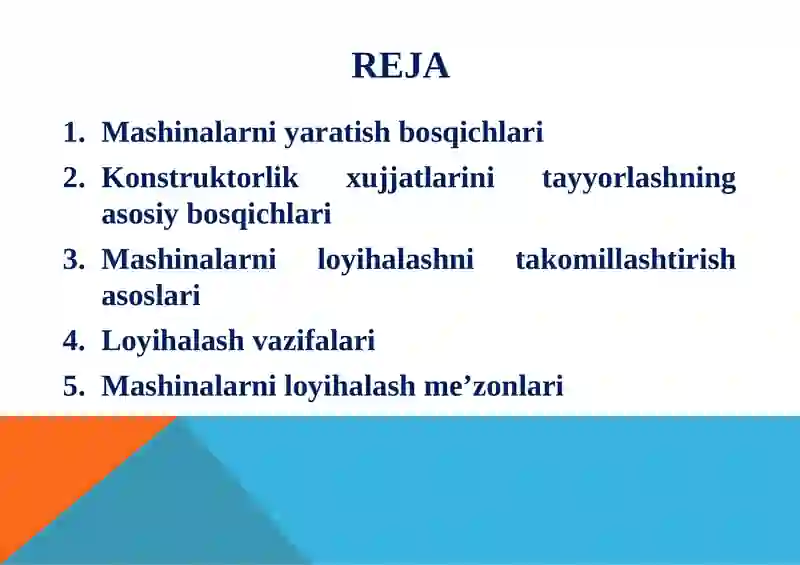 REJA

1. Mashinalarni yaratish bosqichlari
2. Konstruktorlik xujjatlarini tayyorlashning asosiy bosqichlari
3. Mashinalarni loyihalashni takomillashtirish asoslari
4. Loyihalash vazifalari
5. Mashinalarni loyihalash me’zonlari